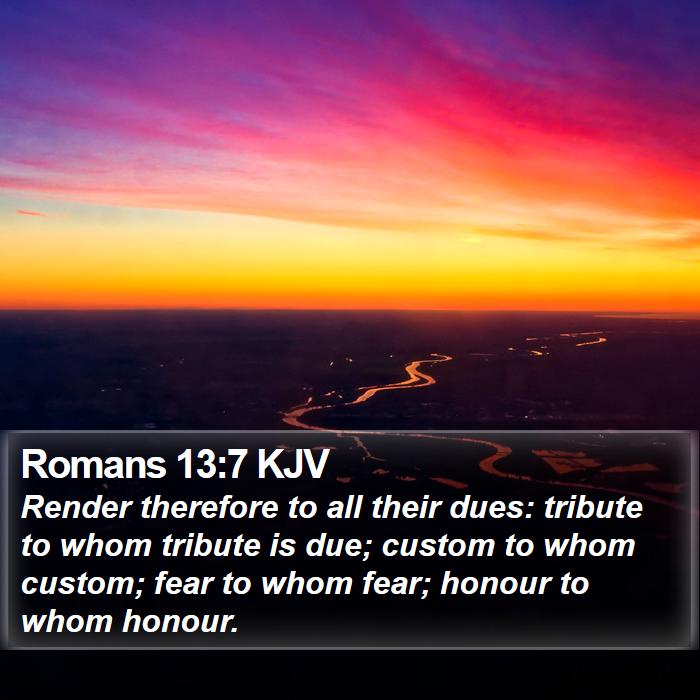 Romans 13:7 KJV

Render therefore to all their dues: tribute to whom tribute is due; custom to whom custom; fear to whom fear; honour to whom honour.